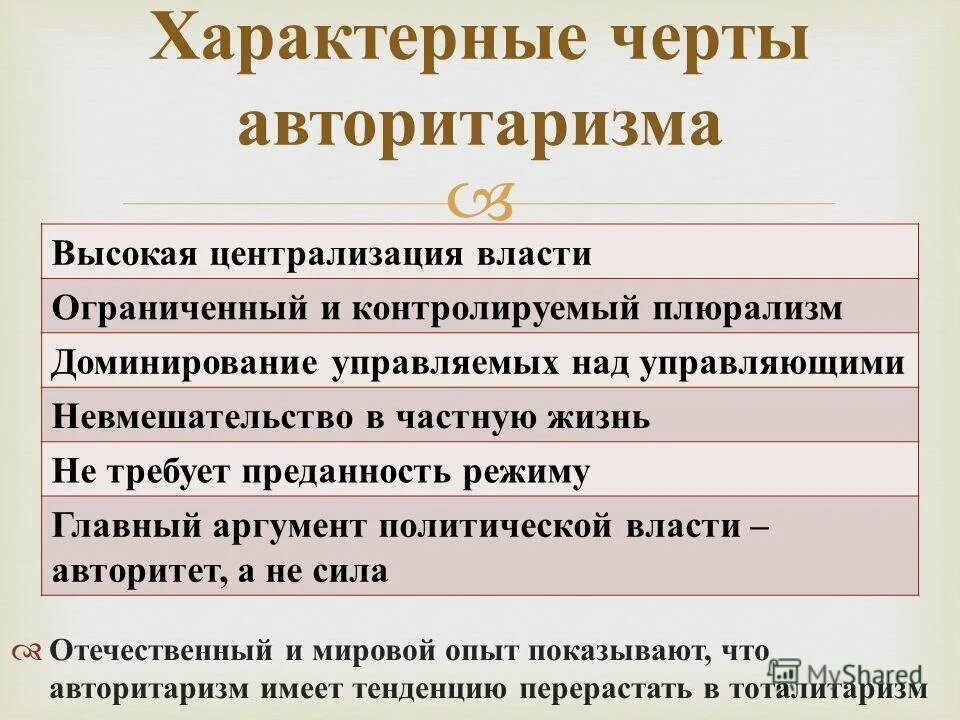 Характерные черты авторитаризма

| Высокая централизация власти |
|---|
| Ограниченный и контролируемый плюрализм |
| Доминирование управляемых над управляющими |
| Невмешательство в частную жизнь |
| Не требует преданность режиму |
| Главный аргумент политической власти – авторитет, а не сила |

Отечественный и мировой опыт показывают, что авторитаризм имеет тенденцию перерастать в тоталитаризм

MyShared